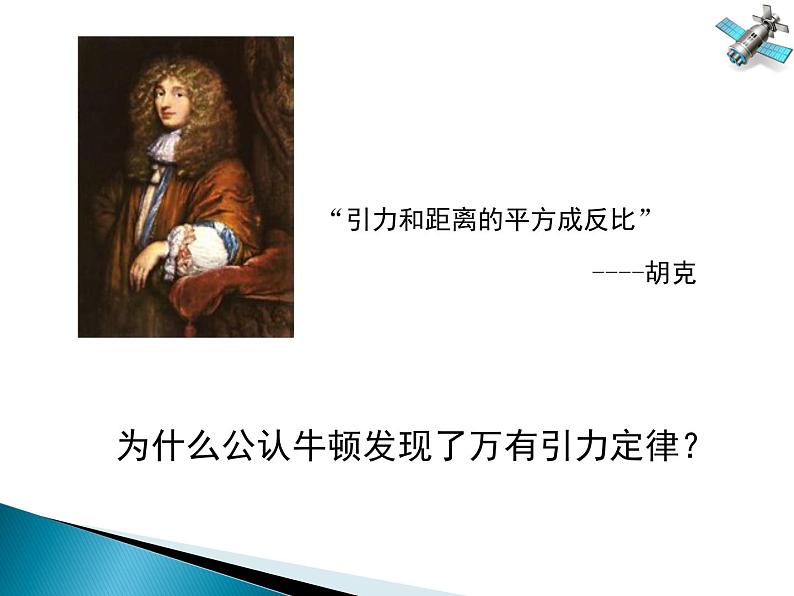 “引力和距离的平方成反比”

----胡克

为什么公认牛顿发现了万有引力定律？